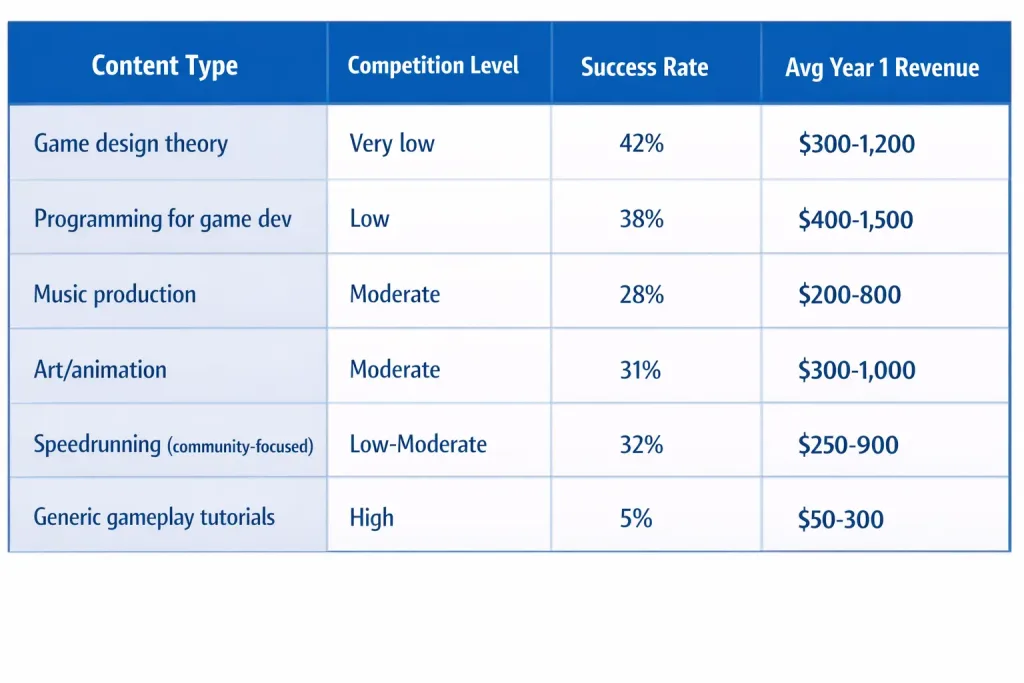 | Content Type | Competition Level | Success Rate | Avg Year 1 Revenue |
|---|---|---|---|
| Game design theory | Very low | 42% | \$300-1,200 |
| Programming for game dev | Low | 38% | \$400-1,500 |
| Music production | Moderate | 28% | \$200-800 |
| Art/animation | Moderate | 31% | \$300-1,000 |
| Speedrunning (community-focused) | Low-Moderate | 32% | \$250-900 |
| Generic gameplay tutorials | High | 5% | \$50-300 |